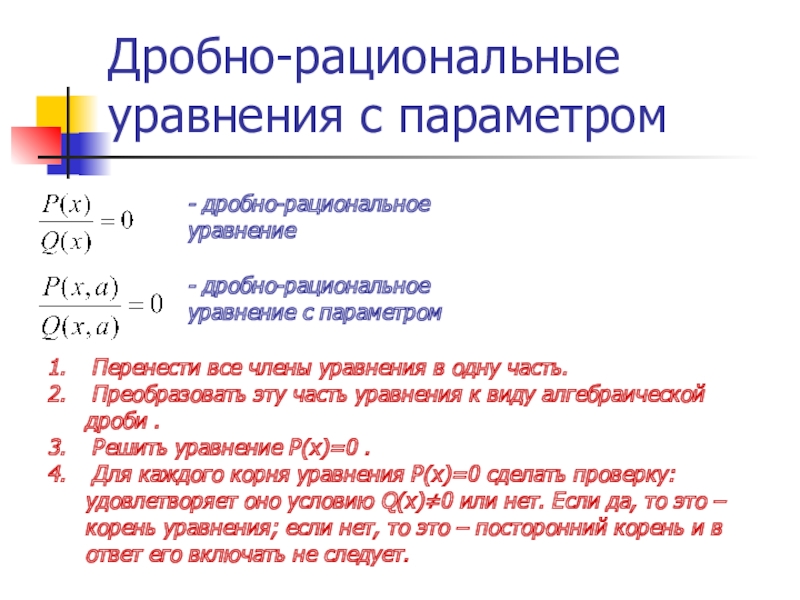 Дробно-рациональные уравнения с параметром

$\frac{P(x)}{Q(x)} = 0$ - дробно-рациональное уравнение

$\frac{P(x,a)}{Q(x,a)} = 0$ - дробно-рациональное уравнение с параметром

1. Перенести все члены уравнения в одну часть.
2. Преобразовать эту часть уравнения к виду алгебраической дроби .
3. Решить уравнение P(x)=0 .
4. Для каждого корня уравнения P(x)=0 сделать проверку: удовлетворяет оно условию Q(x)≠0 или нет. Если да, то это – корень уравнения; если нет, то это – посторонний корень и в ответ его включать не следует.